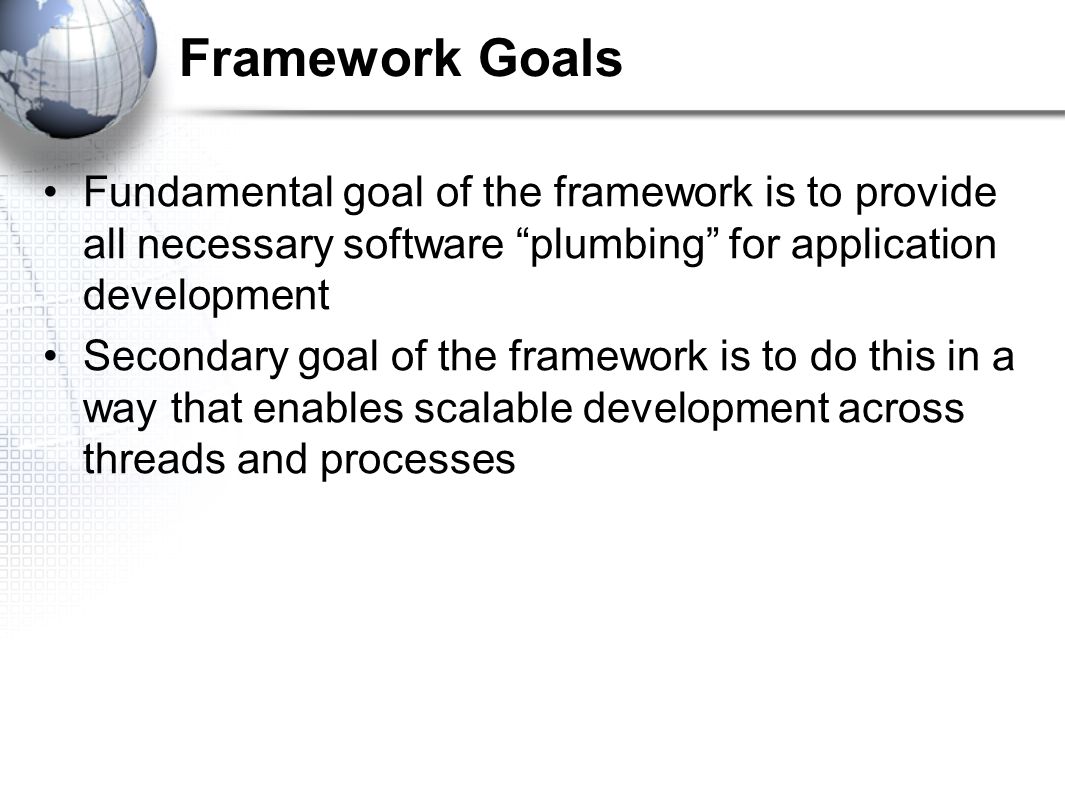 Framework Goals

• Fundamental goal of the framework is to provide all necessary software “plumbing” for application development

• Secondary goal of the framework is to do this in a way that enables scalable development across threads and processes